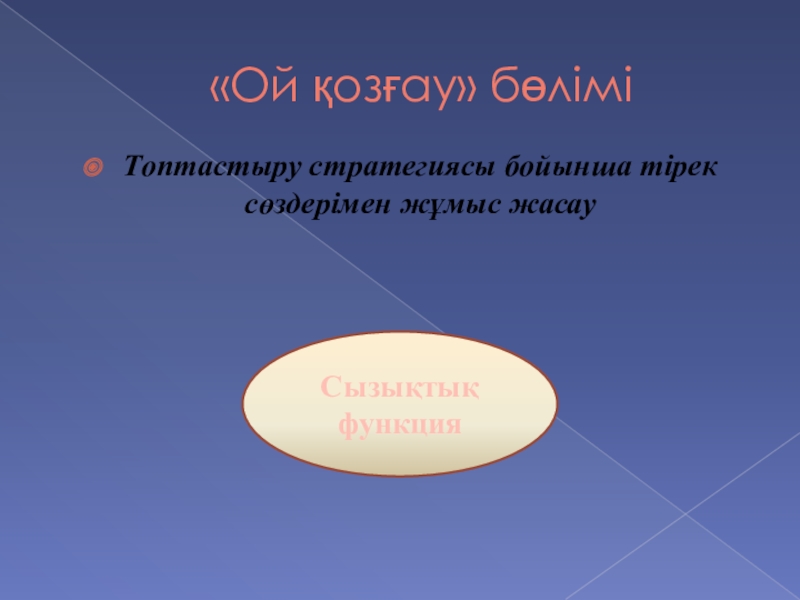 «Ой қозғау» бөлімі

Топтастыру стратегиясы бойынша тірек сөздерімен жұмыс жасау

Сызықтық функция